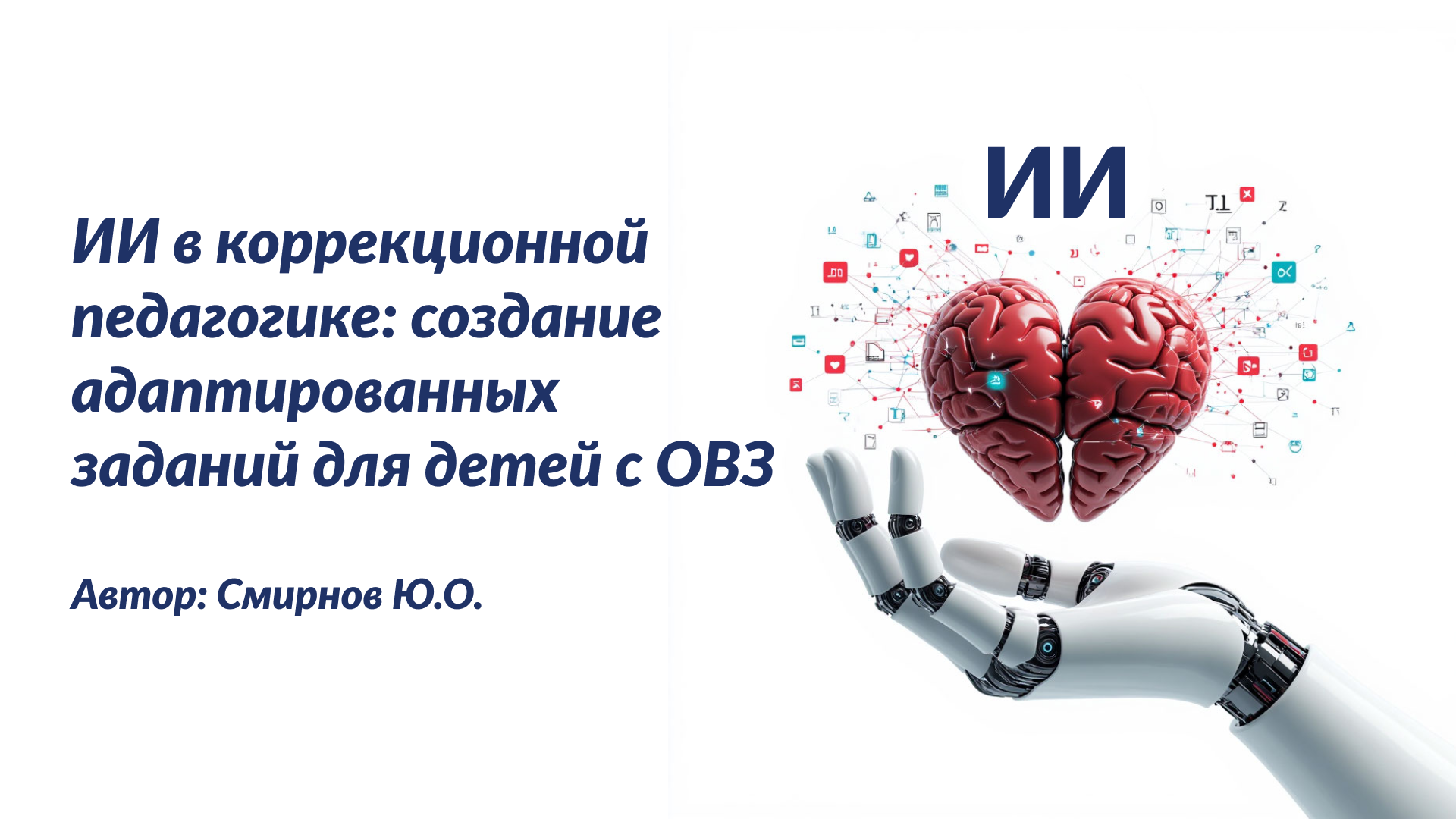 ИИ в коррекционной педагогике: создание адаптированных заданий для детей с ОВЗ

Автор: Смирнов Ю.О.

ИИ